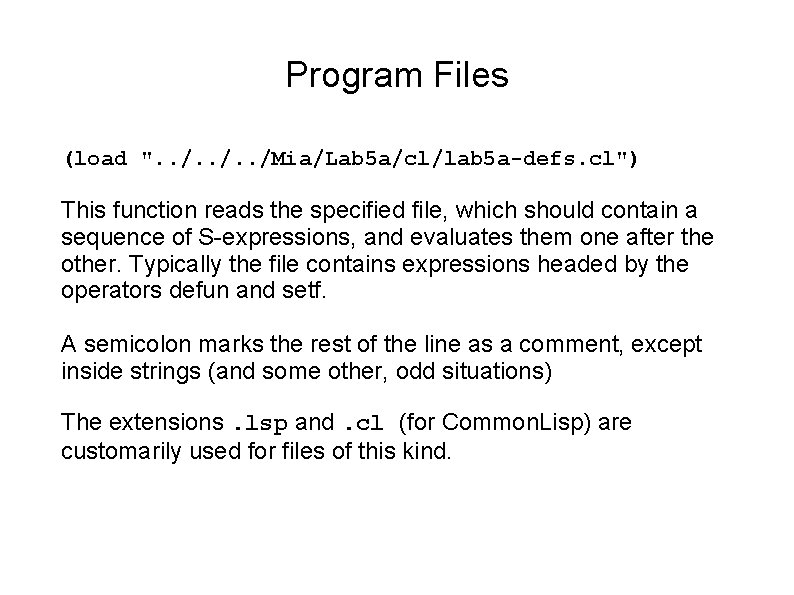 Program Files

(load "../../../Mia/Lab5a/cl/lab5a-defs.cl")

This function reads the specified file, which should contain a sequence of S-expressions, and evaluates them one after the other. Typically the file contains expressions headed by the operators defun and setf.

A semicolon marks the rest of the line as a comment, except inside strings (and some other, odd situations)

The extensions .lsp and .cl (for CommonLisp) are customarily used for files of this kind.